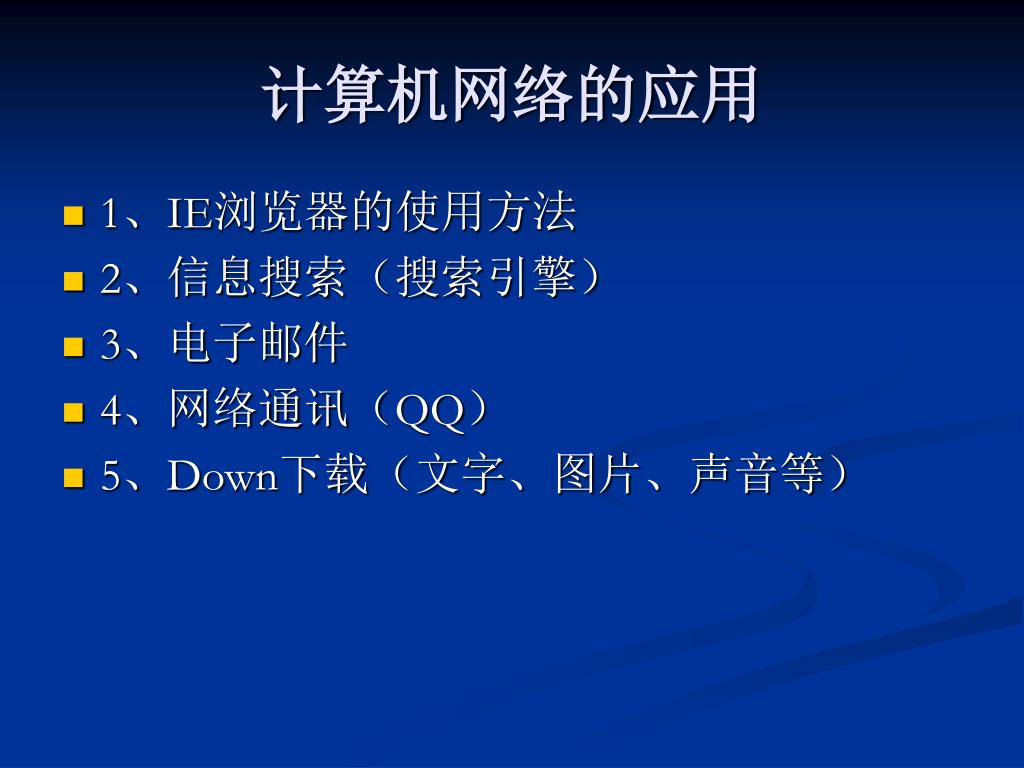 计算机网络的应用

1、IE浏览器的使用方法
2、信息搜索（搜索引擎）
3、电子邮件
4、网络通讯（QQ）
5、Down下载（文字、图片、声音等）